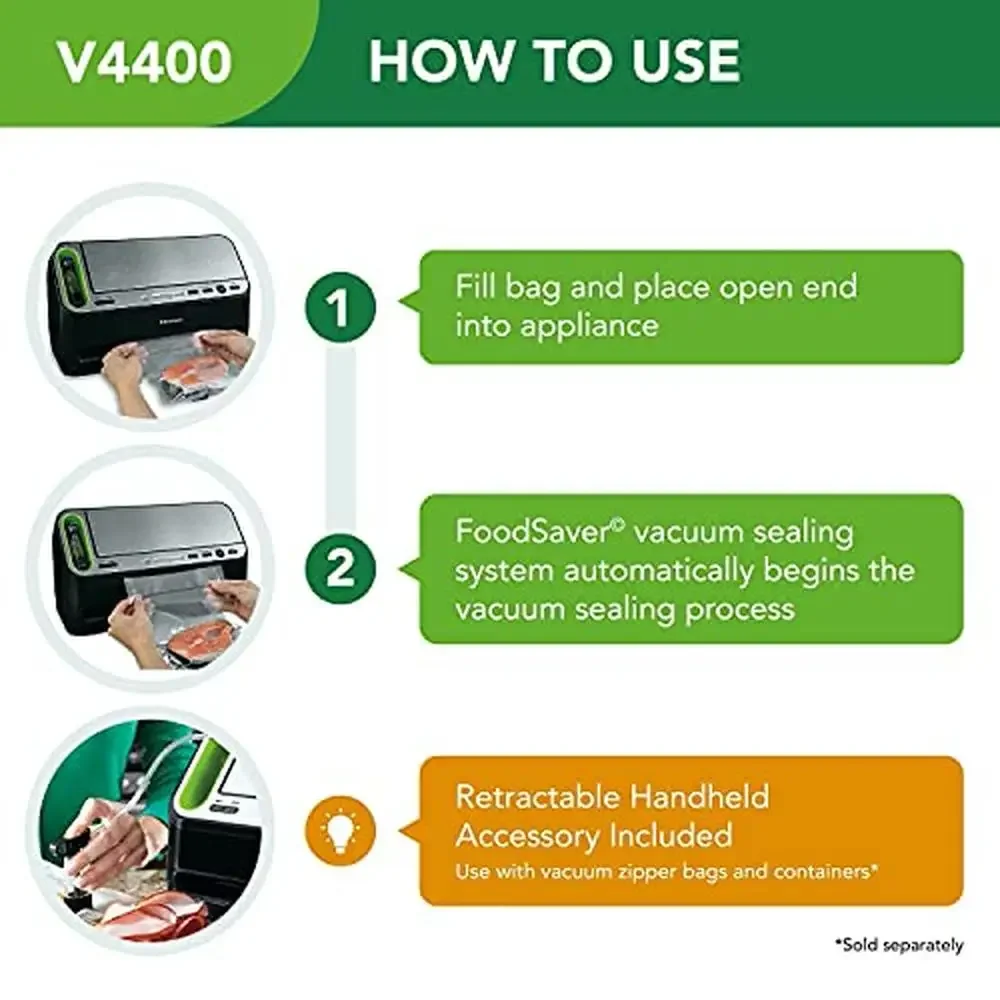 V4400

HOW TO USE

1

Fill bag and place open end into appliance

2

FoodSaver© vacuum sealing system automatically begins the vacuum sealing process

Retractable Handheld Accessory Included
Use with vacuum zipper bags and containers*

*Sold separately